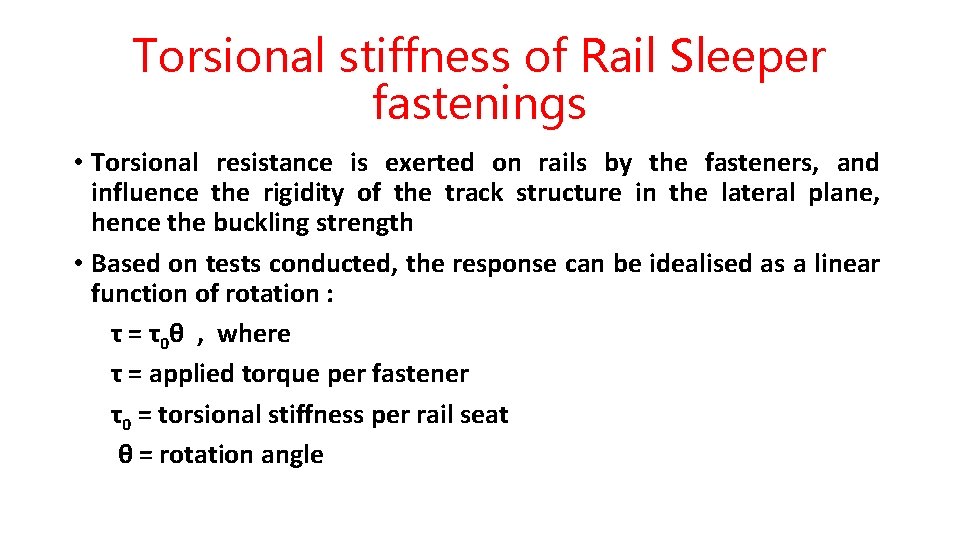 Torsional stiffness of Rail Sleeper fastenings

• Torsional resistance is exerted on rails by the fasteners, and influence the rigidity of the track structure in the lateral plane, hence the buckling strength

• Based on tests conducted, the response can be idealised as a linear function of rotation :

$\tau = \tau_0\theta$ , where

$\tau$ = applied torque per fastener

$\tau_0$ = torsional stiffness per rail seat

$\theta$ = rotation angle